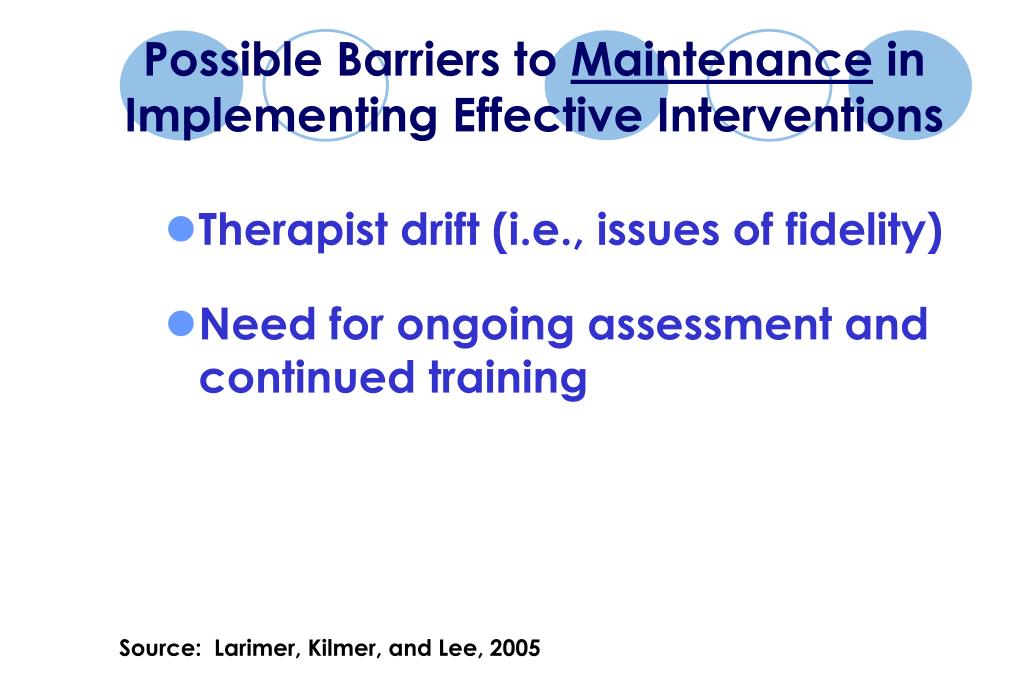 Possible Barriers to Maintenance in Implementing Effective Interventions

Therapist drift (i.e., issues of fidelity)

Need for ongoing assessment and continued training

Source: Larimer, Kilmer, and Lee, 2005